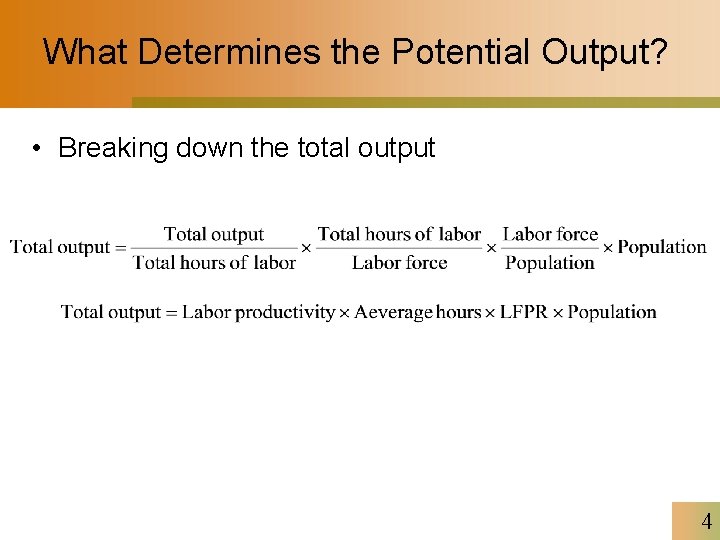 What Determines the Potential Output?

• Breaking down the total output

$\text{Total output} = \frac{\text{Total output}}{\text{Total hours of labor}} \times \frac{\text{Total hours of labor}}{\text{Labor force}} \times \frac{\text{Labor force}}{\text{Population}} \times \text{Population}$

$\text{Total output} = \text{Labor productivity} \times \text{Aeverage hours} \times \text{LFPR} \times \text{Population}$

4